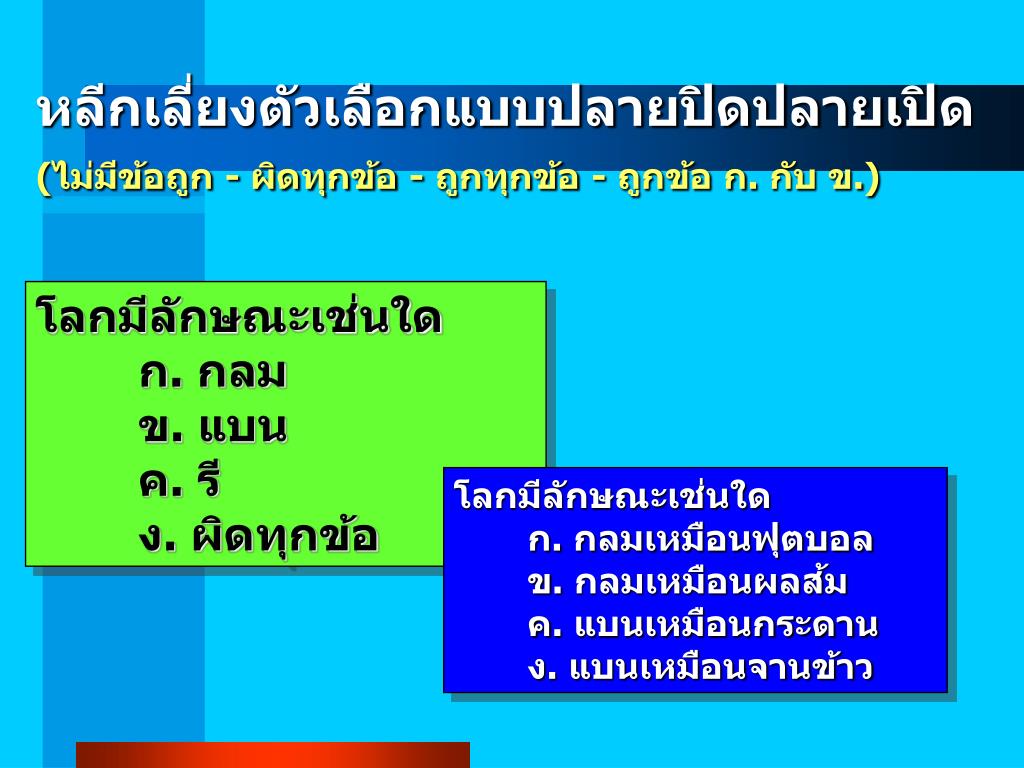 หลีกเลี่ยงตัวเลือกแบบปลายปิดปลายเปิด

(ไม่มีข้อถูก - ผิดทุกข้อ - ถูกทุกข้อ - ถูกข้อ ก. กับ ข.)

โลกมีลักษณะเช่นใด
ก. กลม
ข. แบน
ค. รี
ง. ผิดทุกข้อ

โลกมีลักษณะเช่นใด
ก. กลมเหมือนฟุตบอล
ข. กลมเหมือนผลส้ม
ค. แบนเหมือนกระดาน
ง. แบนเหมือนจานข้าว